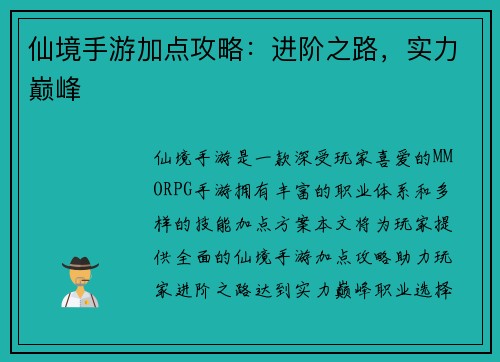 仙境手游加点攻略：进阶之路，实力巅峰

仙境手游是一款深受玩家喜爱的MMORPG手游拥有丰富的职业体系和多样的技能加点方案本文将为玩家提供全面的仙境手游加点攻略助力玩家进阶之路达到实力巅峰职业选择